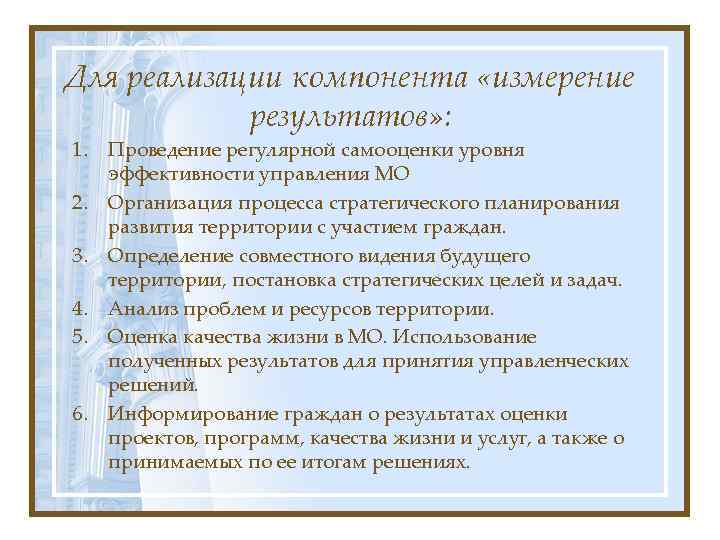 Для реализации компонента «измерение результатов»:

1. Проведение регулярной самооценки уровня эффективности управления МО
2. Организация процесса стратегического планирования развития территории с участием граждан.
3. Определение совместного видения будущего территории, постановка стратегических целей и задач.
4. Анализ проблем и ресурсов территории.
5. Оценка качества жизни в МО. Использование полученных результатов для принятия управленческих решений.
6. Информирование граждан о результатах оценки проектов, программ, качества жизни и услуг, а также о принимаемых по ее итогам решениях.